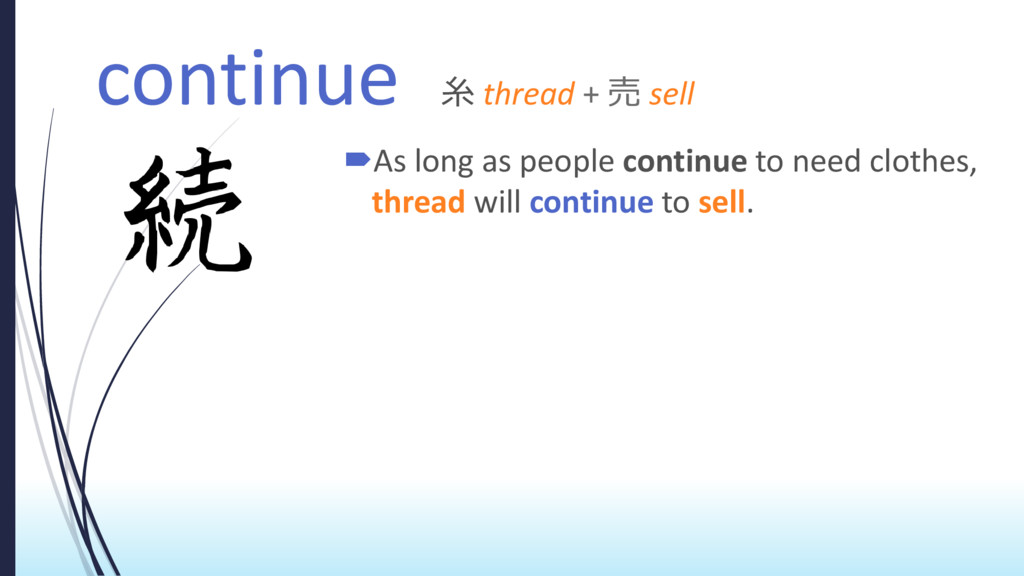 continue 糸 thread + 売 sell

続

As long as people continue to need clothes, thread will continue to sell.